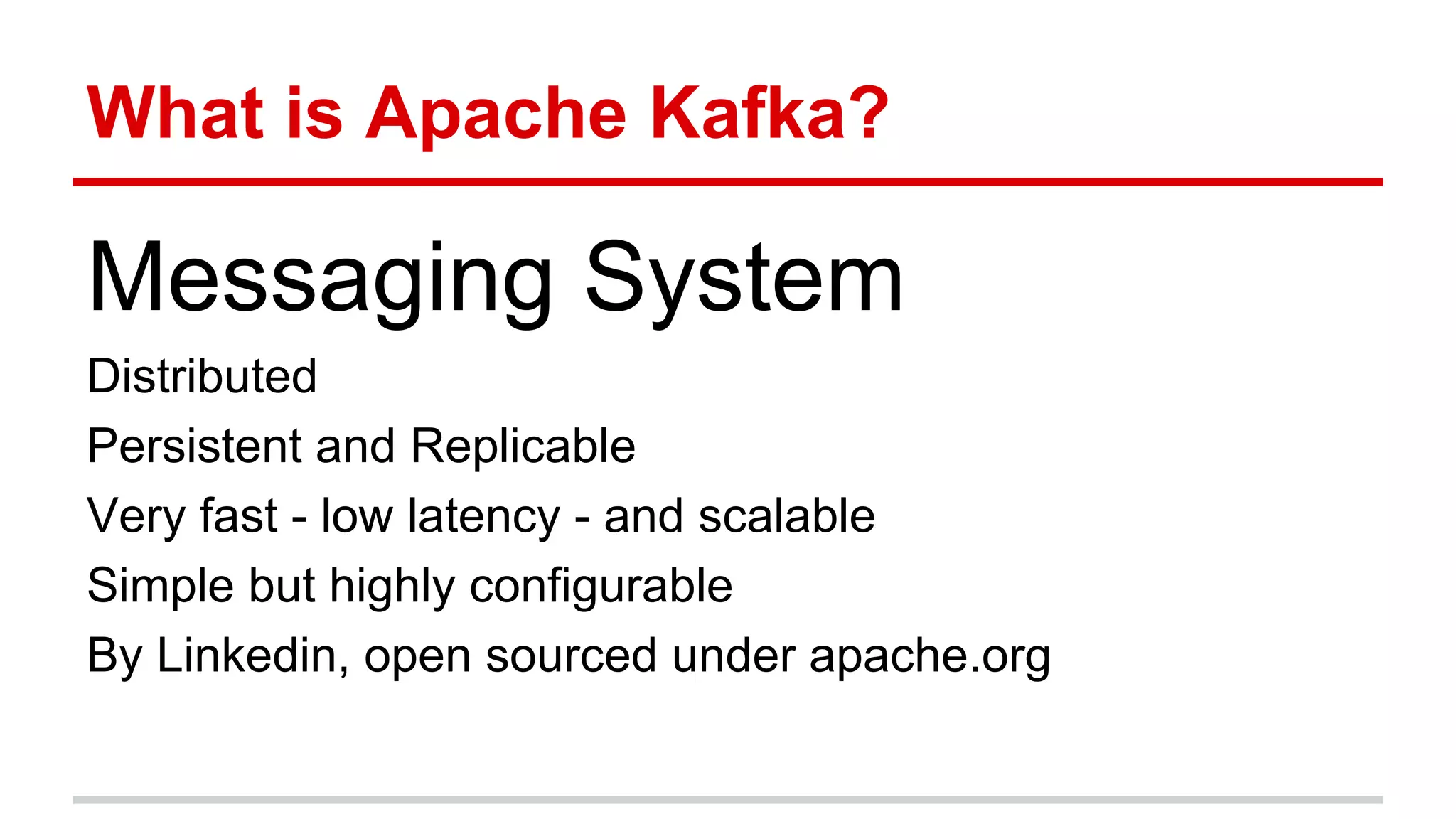 What is Apache Kafka?

Messaging System

Distributed

Persistent and Replicable

Very fast - low latency - and scalable

Simple but highly configurable

By Linkedin, open sourced under apache.org